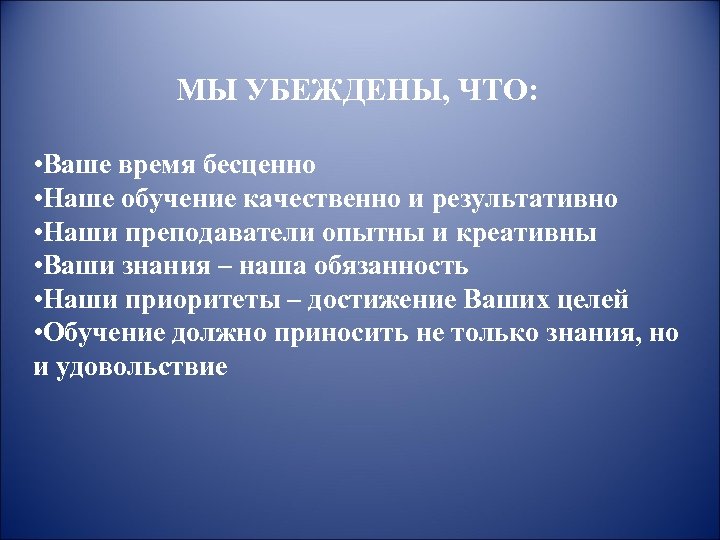 МЫ УБЕЖДЕНЫ, ЧТО:

•Ваше время бесценно
•Наше обучение качественно и результативно
•Наши преподаватели опытны и креативны
•Ваши знания – наша обязанность
•Наши приоритеты – достижение Ваших целей
•Обучение должно приносить не только знания, но и удовольствие